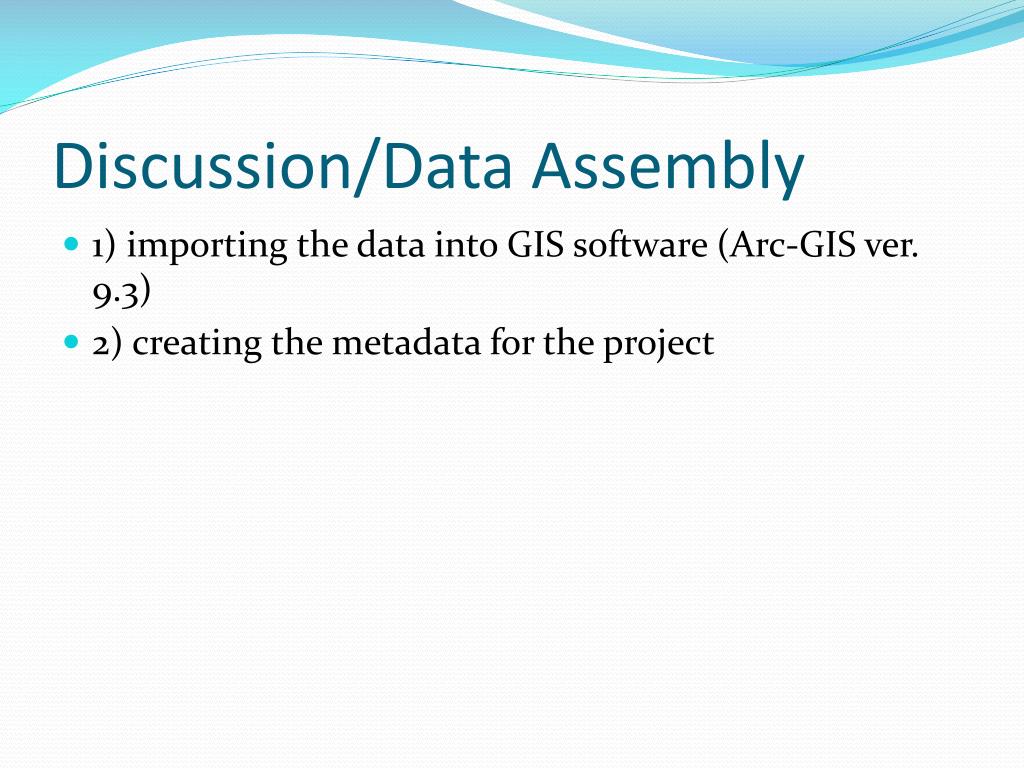 Discussion/Data Assembly

1) importing the data into GIS software (Arc-GIS ver. 9.3)

2) creating the metadata for the project